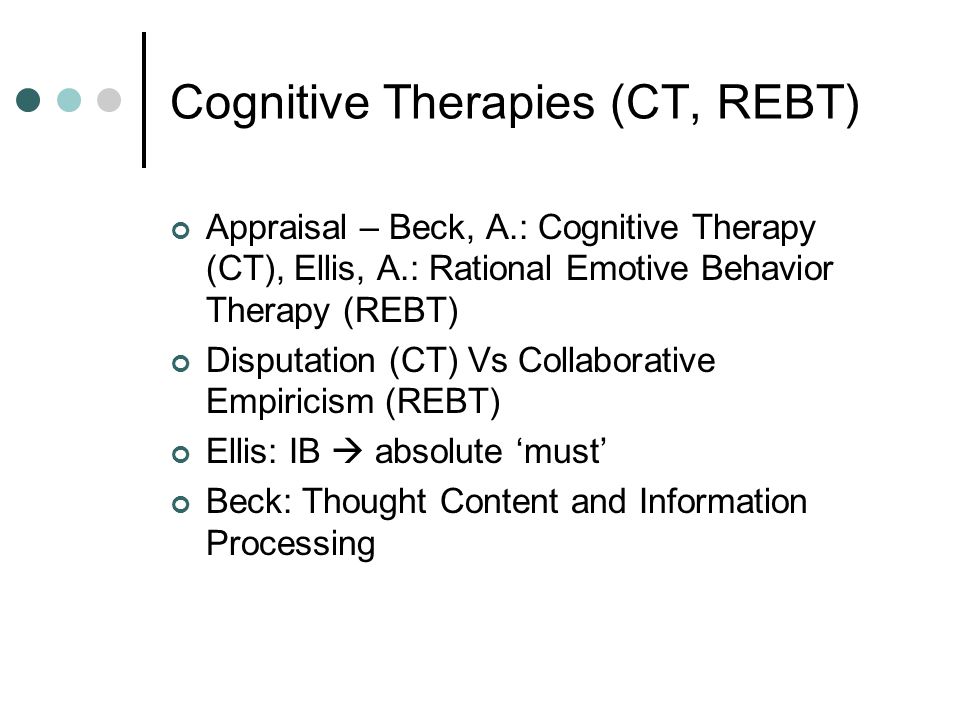 Cognitive Therapies (CT, REBT)

Appraisal – Beck, A.: Cognitive Therapy (CT), Ellis, A.: Rational Emotive Behavior Therapy (REBT)

Disputation (CT) Vs Collaborative Empiricism (REBT)

Ellis: IB → absolute ‘must’

Beck: Thought Content and Information Processing